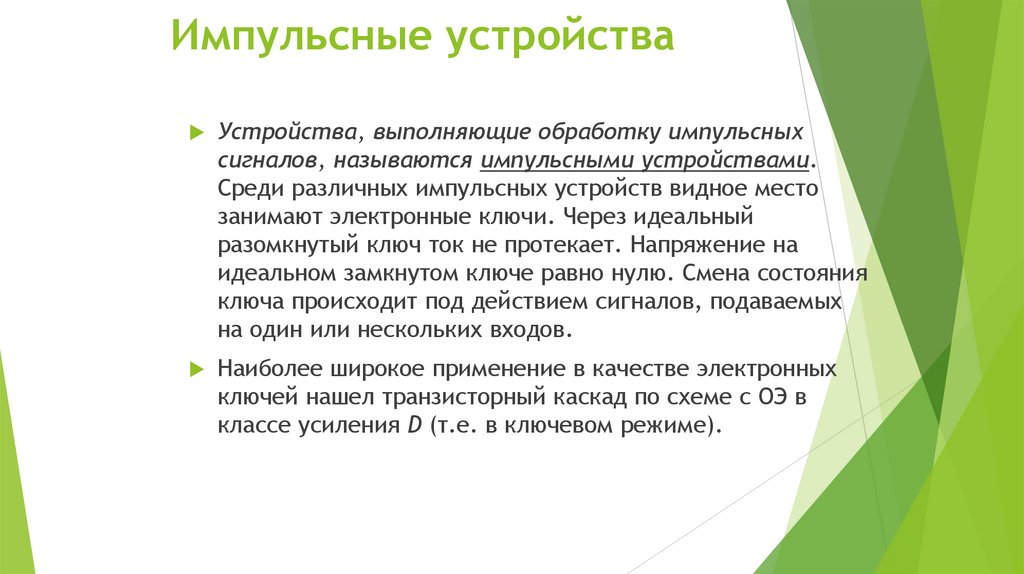 Импульсные устройства

Устройства, выполняющие обработку импульсных сигналов, называются импульсными устройствами. Среди различных импульсных устройств видное место занимают электронные ключи. Через идеальный разомкнутый ключ ток не протекает. Напряжение на идеальном замкнутом ключе равно нулю. Смена состояния ключа происходит под действием сигналов, подаваемых на один или нескольких входов.

Наиболее широкое применение в качестве электронных ключей нашел транзисторный каскад по схеме с ОЭ в классе усиления D (т.е. в ключевом режиме).